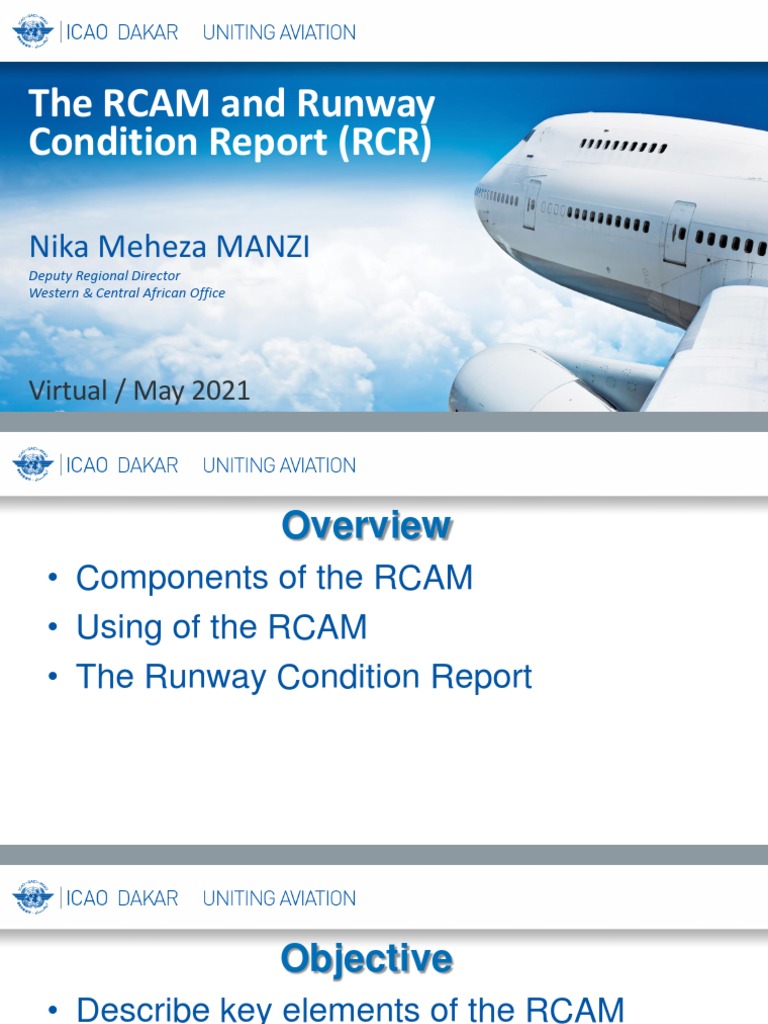 ICAO DAKAR UNITING AVIATION

The RCAM and Runway Condition Report (RCR)

Nika Meheza MANZI

Deputy Regional Director
Western & Central African Office

Virtual / May 2021

ICAO DAKAR UNITING AVIATION

Overview

• Components of the RCAM
• Using of the RCAM
• The Runway Condition Report

ICAO DAKAR UNITING AVIATION

Objective

• Describe key elements of the RCAM